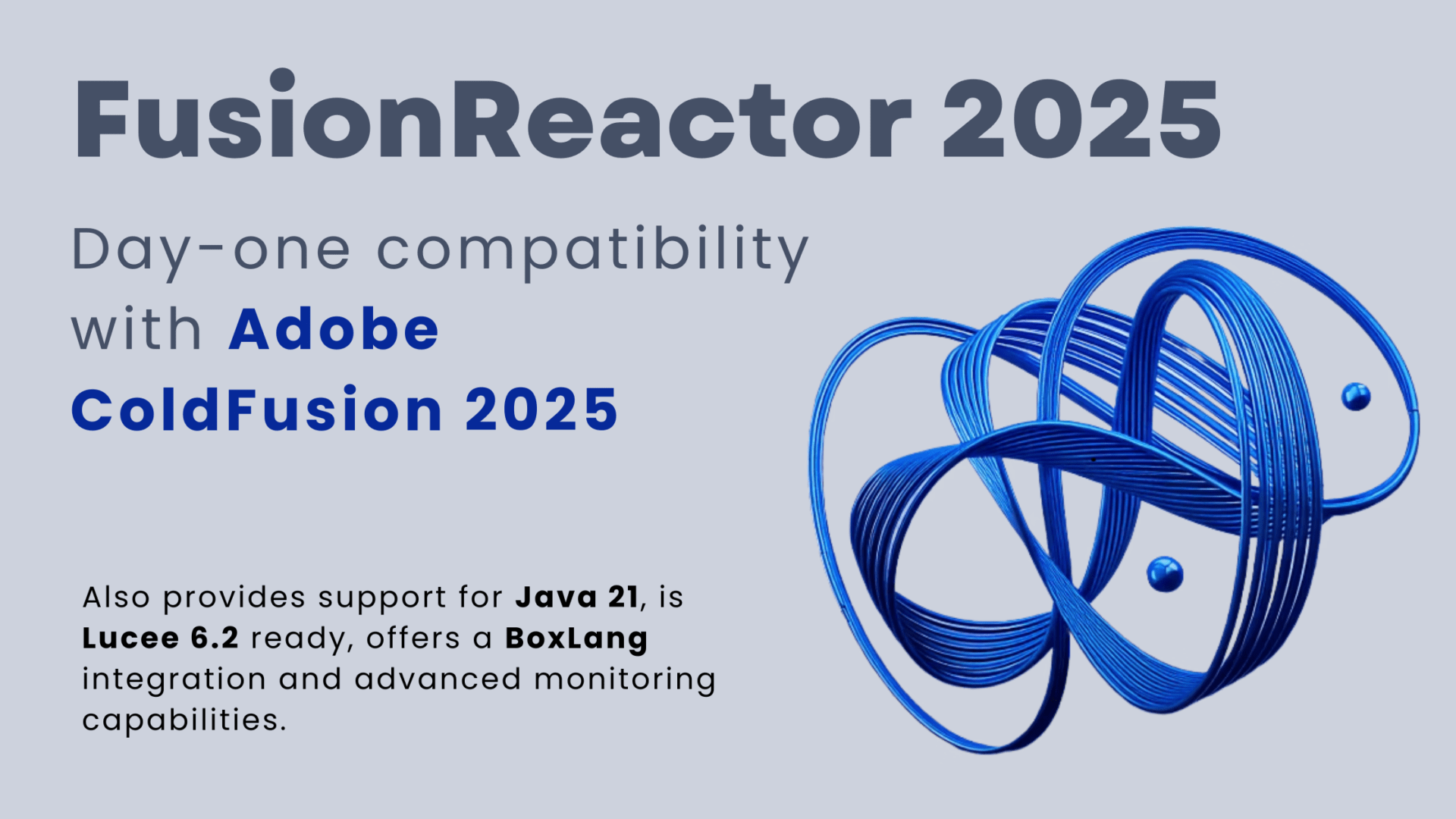 FusionReactor 2025

Day-one compatibility with Adobe ColdFusion 2025

Also provides support for Java 21, is Lucee 6.2 ready, offers a BoxLang integration and advanced monitoring capabilities.